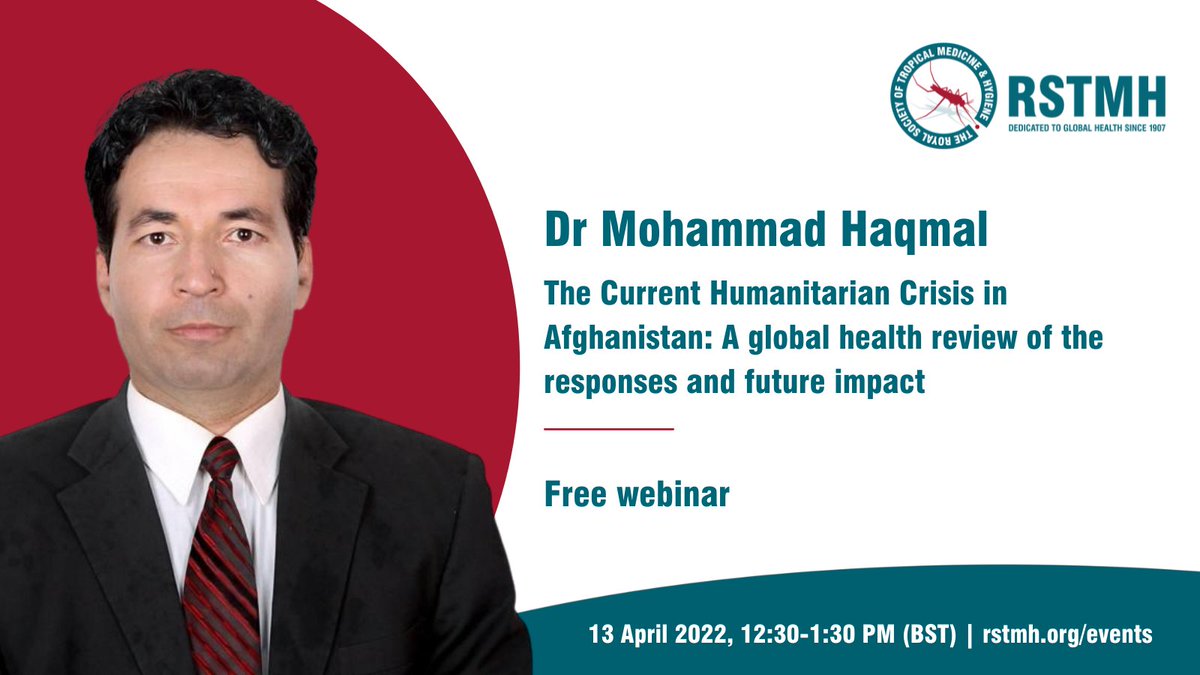 THE ROYAL SOCIETY OF TROPICAL MEDICINE & HYGIENE

RSTMH
DEDICATED TO GLOBAL HEALTH SINCE 1907

Dr Mohammad Haqmal

The Current Humanitarian Crisis in Afghanistan: A global health review of the responses and future impact

Free webinar

13 April 2022, 12:30-1:30 PM (BST) | rstmh.org/events